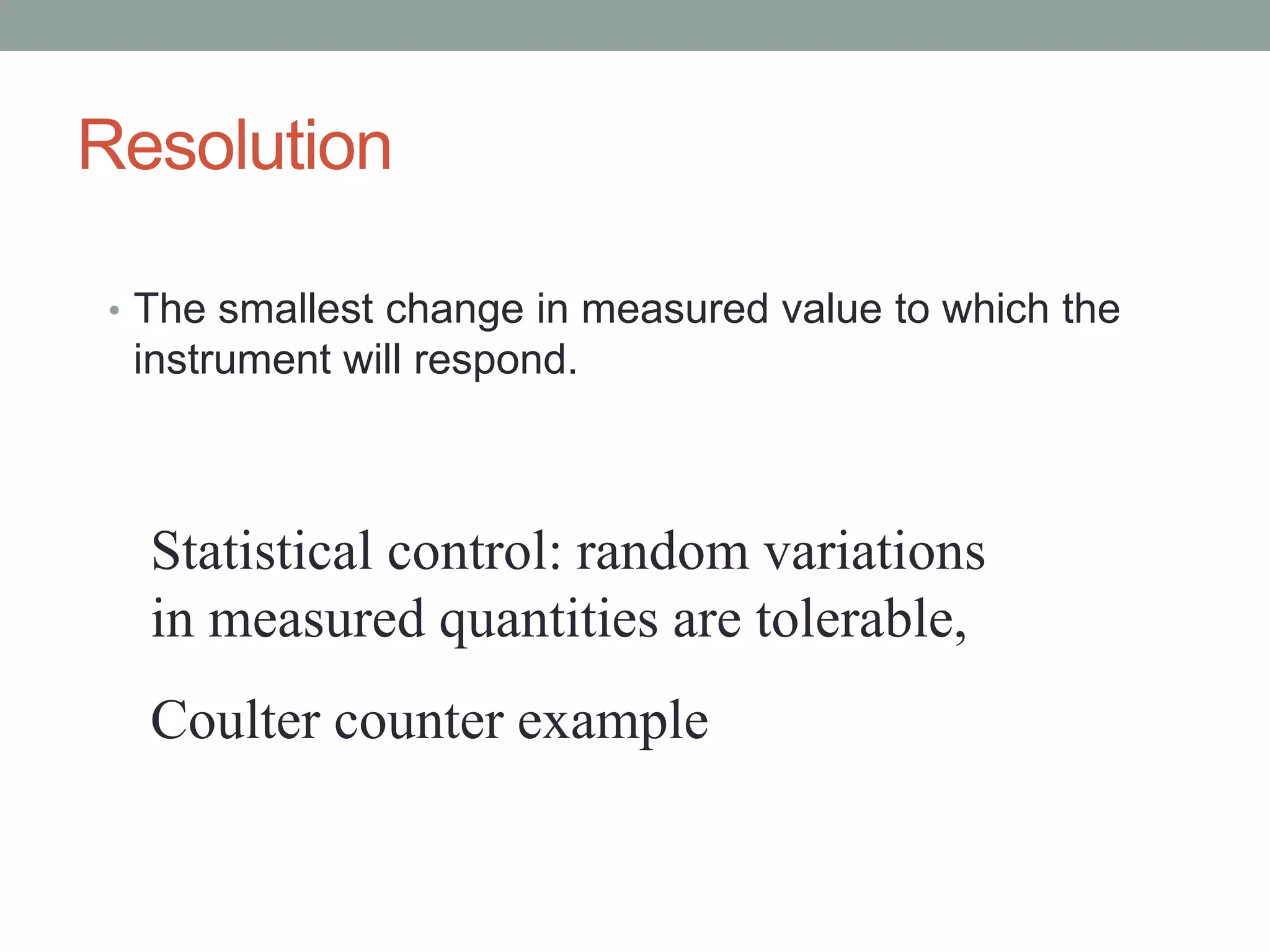 Resolution

• The smallest change in measured value to which the instrument will respond.

Statistical control: random variations in measured quantities are tolerable,

Coulter counter example